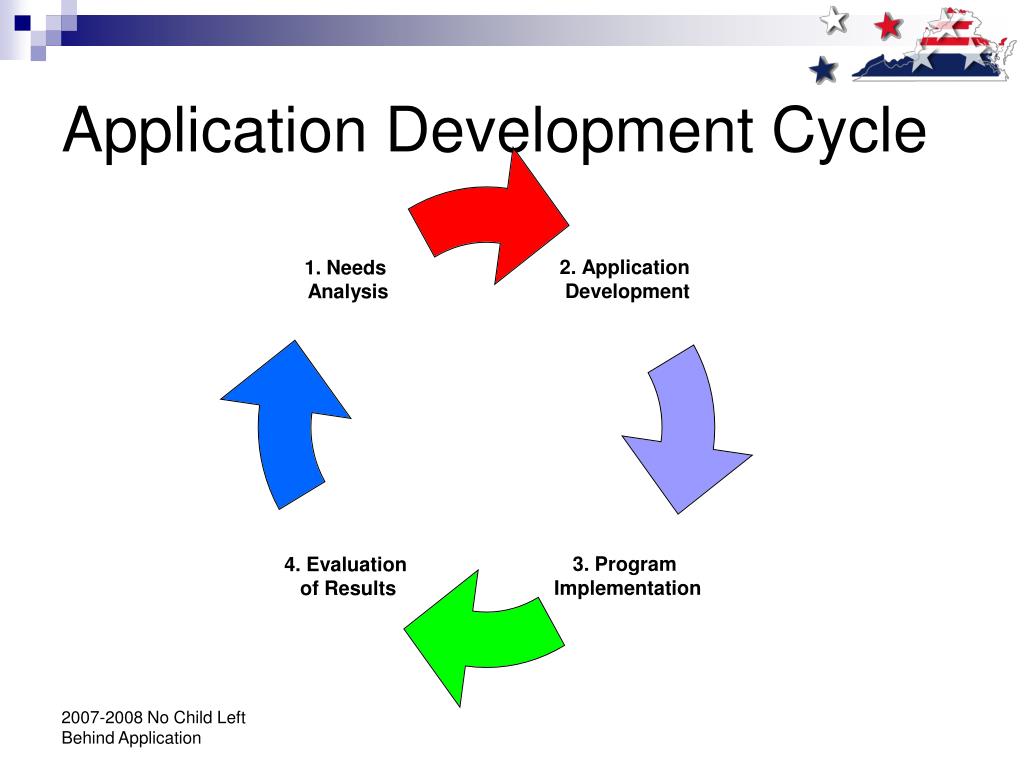 Application Development Cycle

1. Needs Analysis

2. Application Development

3. Program Implementation

4. Evaluation of Results

2007-2008 No Child Left Behind Application